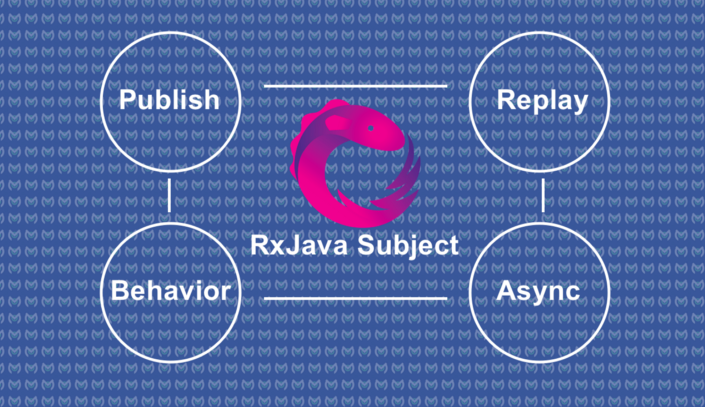 Publish

Replay

RxJava Subject

Behavior

Async